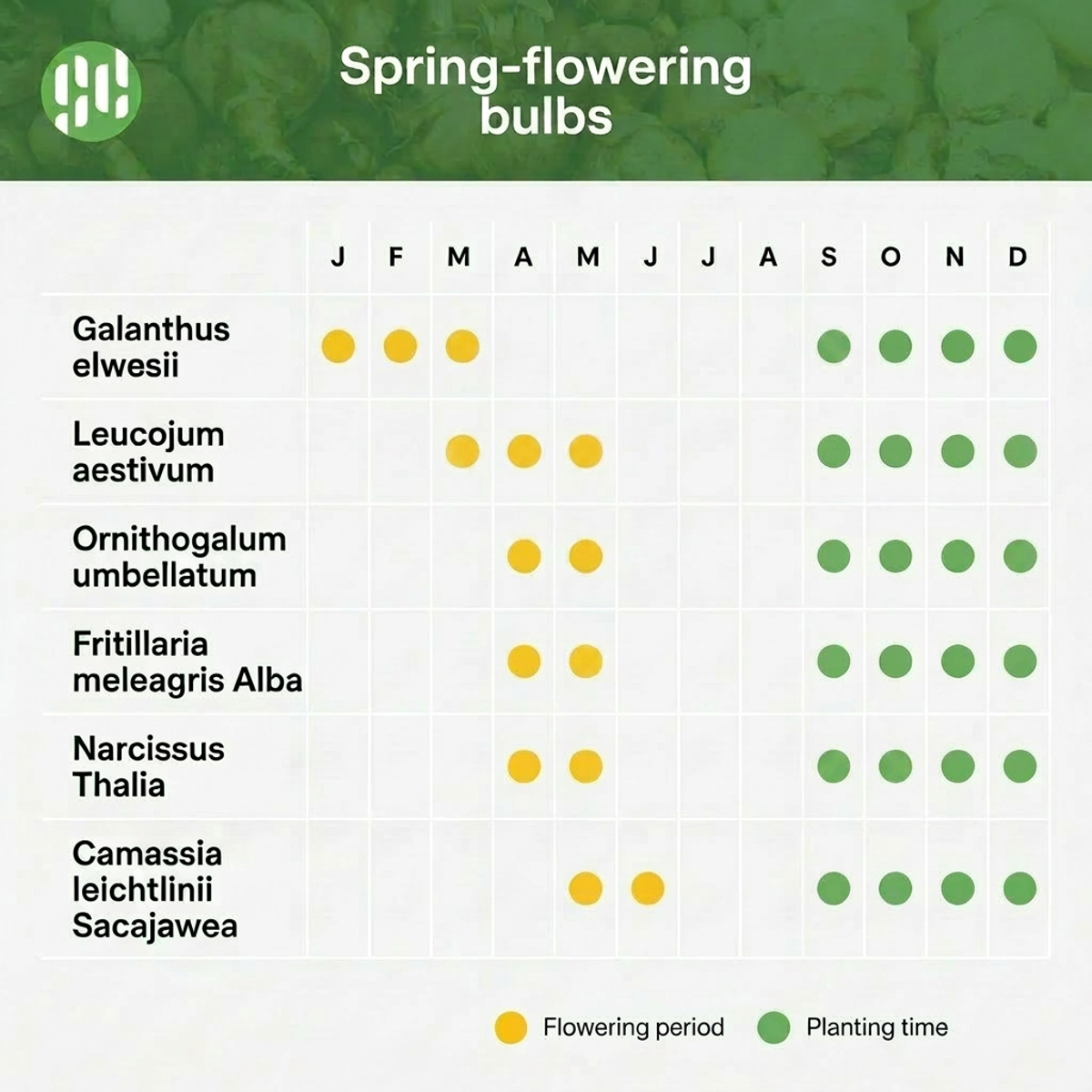 Spring-flowering bulbs

| | J | F | M | A | M | J | J | A | S | O | N | D |
|---|---|---|---|---|---|---|---|---|---|---|---|---|
| Galanthus elwesii | | | | | | | | | | | | |
| Leucojum aestivum | | | | | | | | | | | | |
| Ornithogalum umbellatum | | | | | | | | | | | | |
| Fritillaria meleagris Alba | | | | | | | | | | | | |
| Narcissus Thalia | | | | | | | | | | | | |
| Camassia leichtlinii Sacajawea | | | | | | | | | | | | |

Flowering period
Planting time